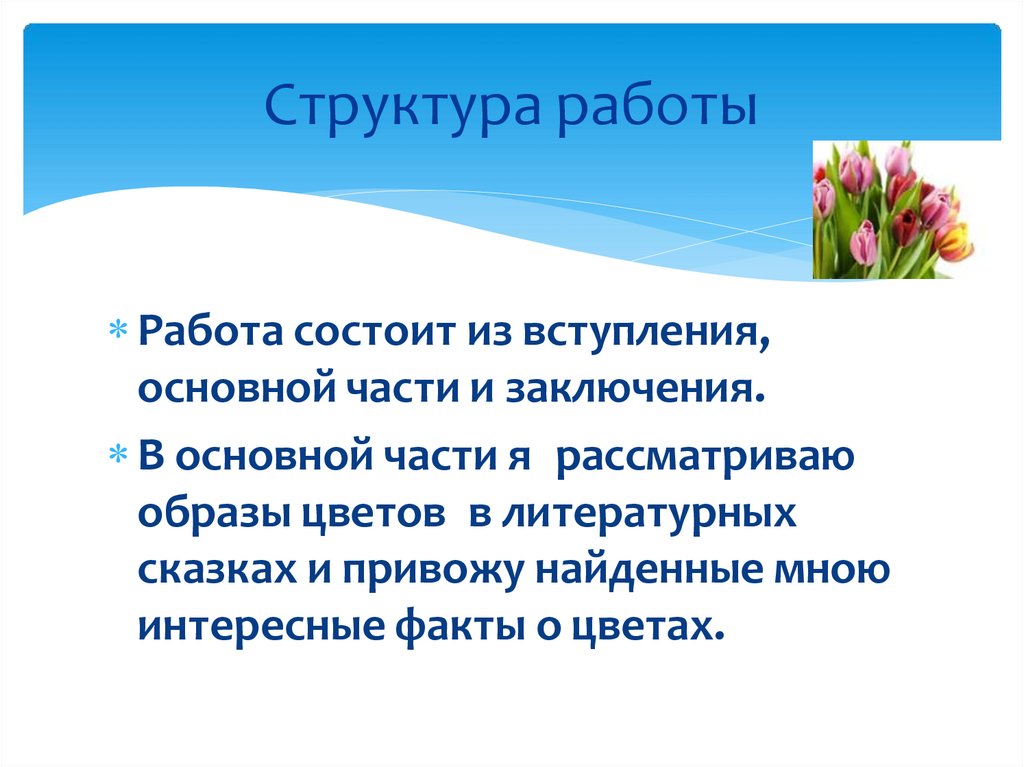 Структура работы

* Работа состоит из вступления, основной части и заключения.
* В основной части я  рассматриваю образы цветов  в литературных сказках и привожу найденные мною интересные факты о цветах.